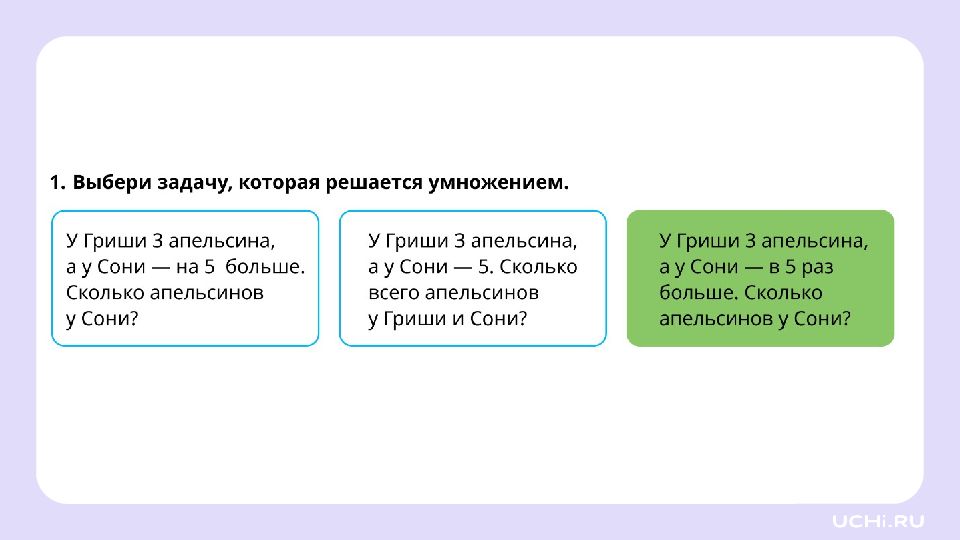 1. Выбери задачу, которая решается умножением.

У Гриши 3 апельсина, а у Сони — на 5 больше. Сколько апельсинов у Сони?

У Гриши 3 апельсина, а у Сони — 5. Сколько всего апельсинов у Гриши и Сони?

У Гриши 3 апельсина, а у Сони — в 5 раз больше. Сколько апельсинов у Сони?

UCHi.RU